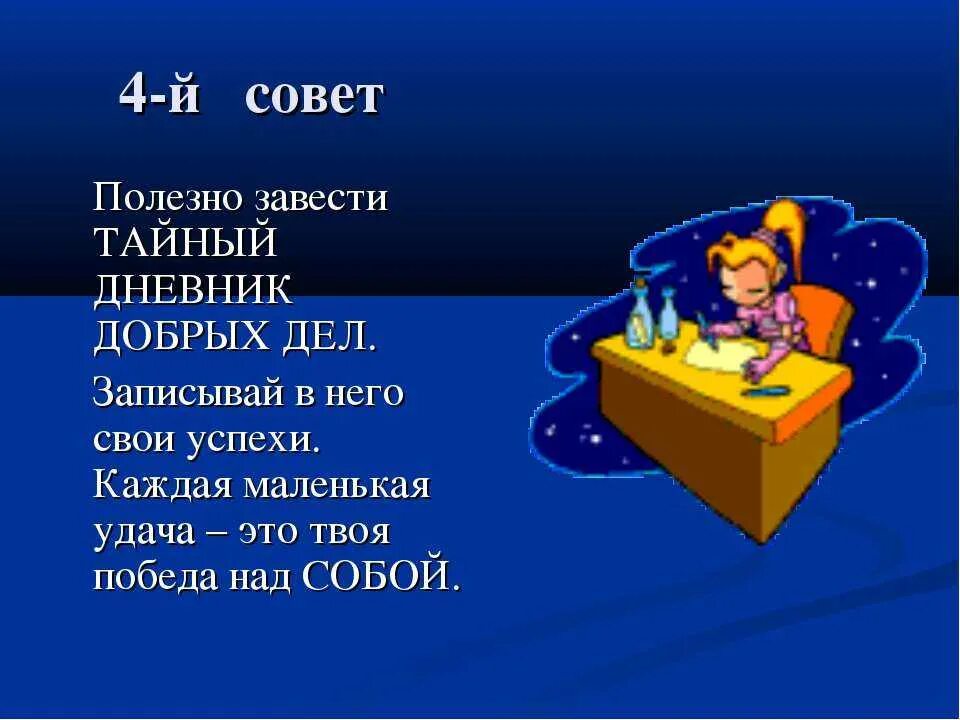 4-й совет

Полезно завести ТАЙНЫЙ ДНЕВНИК ДОБРЫХ ДЕЛ.

Записывай в него свои успехи. Каждая маленькая удача – это твоя победа над СОБОЙ.